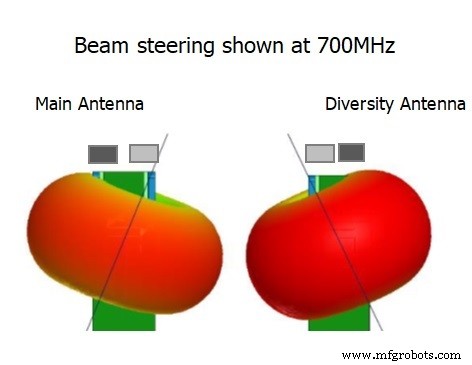 Beam steering shown at 700MHz

Main Antenna

Diversity Antenna

www.mfgrobots.com